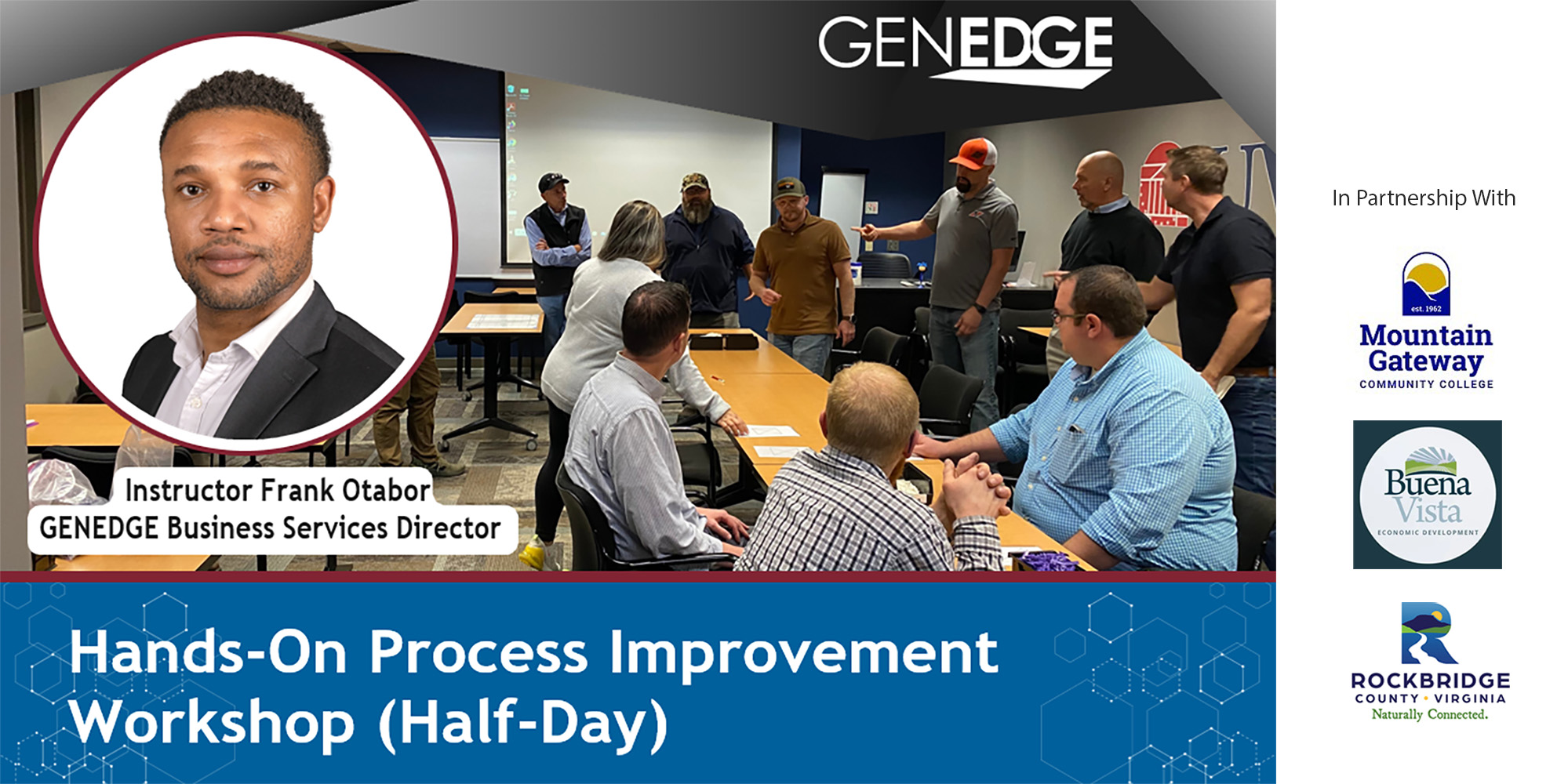 GENEDGE

Instructor Frank Otabor
GENEDGE Business Services Director

Hands-On Process Improvement Workshop (Half-Day)

In Partnership With

est. 1962
Mountain Gateway
COMMUNITY COLLEGE

Buena Vista
ECONOMIC DEVELOPMENT

ROCKBRIDGE
COUNTY • VIRGINIA
Naturally Connected.